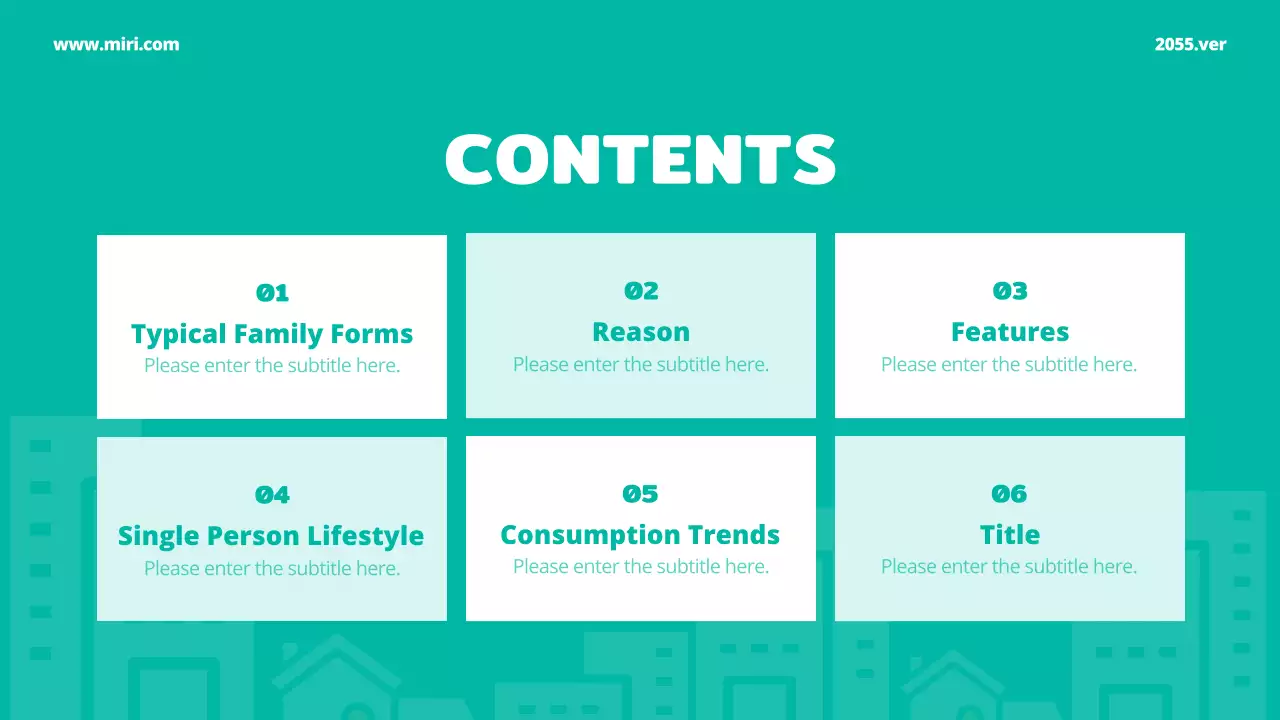 www.miri.com

2055.ver

CONTENTS

01
Typical Family Forms
Please enter the subtitle here.

02
Reason
Please enter the subtitle here.

03
Features
Please enter the subtitle here.

04
Single Person Lifestyle
Please enter the subtitle here.

05
Consumption Trends
Please enter the subtitle here.

06
Title
Please enter the subtitle here.